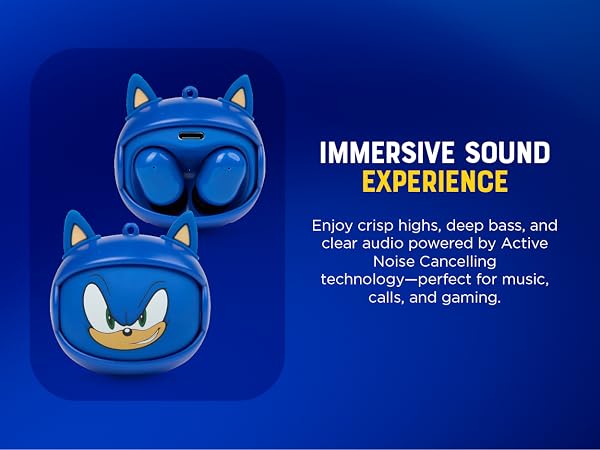 IMMERSIVE SOUND
EXPERIENCE

Enjoy crisp highs, deep bass, and clear audio powered by Active Noise Cancelling technology—perfect for music, calls, and gaming.